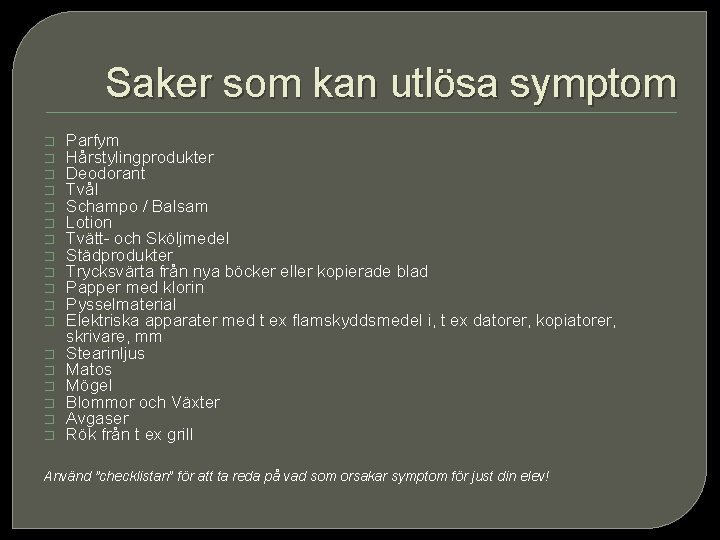 Saker som kan utlösa symptom

- Parfym
- Hårstylingprodukter
- Deodorant
- Tvål
- Schampo / Balsam
- Lotion
- Tvätt- och Sköljmedel
- Städprodukter
- Trycksvärta från nya böcker eller kopierade blad
- Papper med klorin
- Pysselmaterial
- Elektriska apparater med t ex flamskyddsmedel i, t ex datorer, kopiatorer, skrivare, mm
- Stearinljus
- Matos
- Mögel
- Blommor och Växter
- Avgaser
- Rök från t ex grill

Använd "checklistan" för att ta reda på vad som orsakar symptom för just din elev!